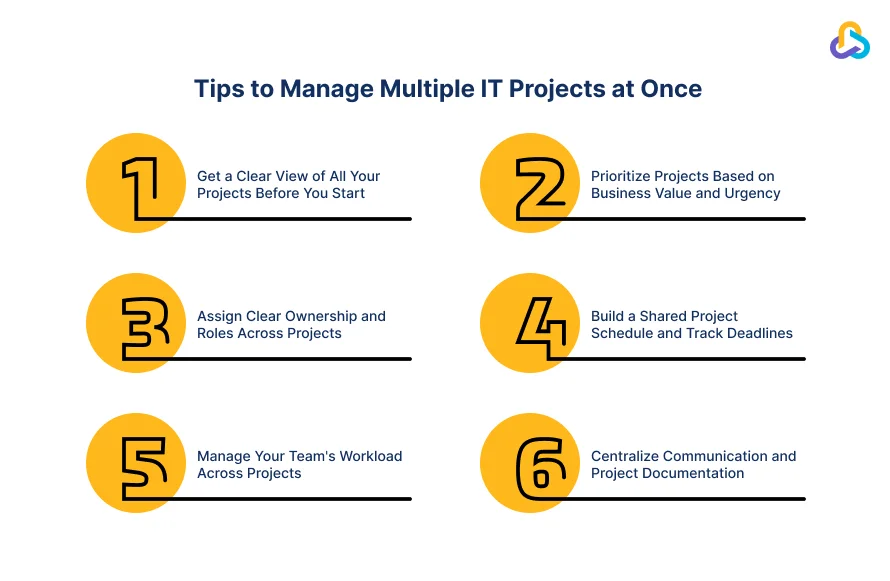 Tips to Manage Multiple IT Projects at Once

1 Get a Clear View of All Your Projects Before You Start

2 Prioritize Projects Based on Business Value and Urgency

3 Assign Clear Ownership and Roles Across Projects

4 Build a Shared Project Schedule and Track Deadlines

5 Manage Your Team's Workload Across Projects

6 Centralize Communication and Project Documentation